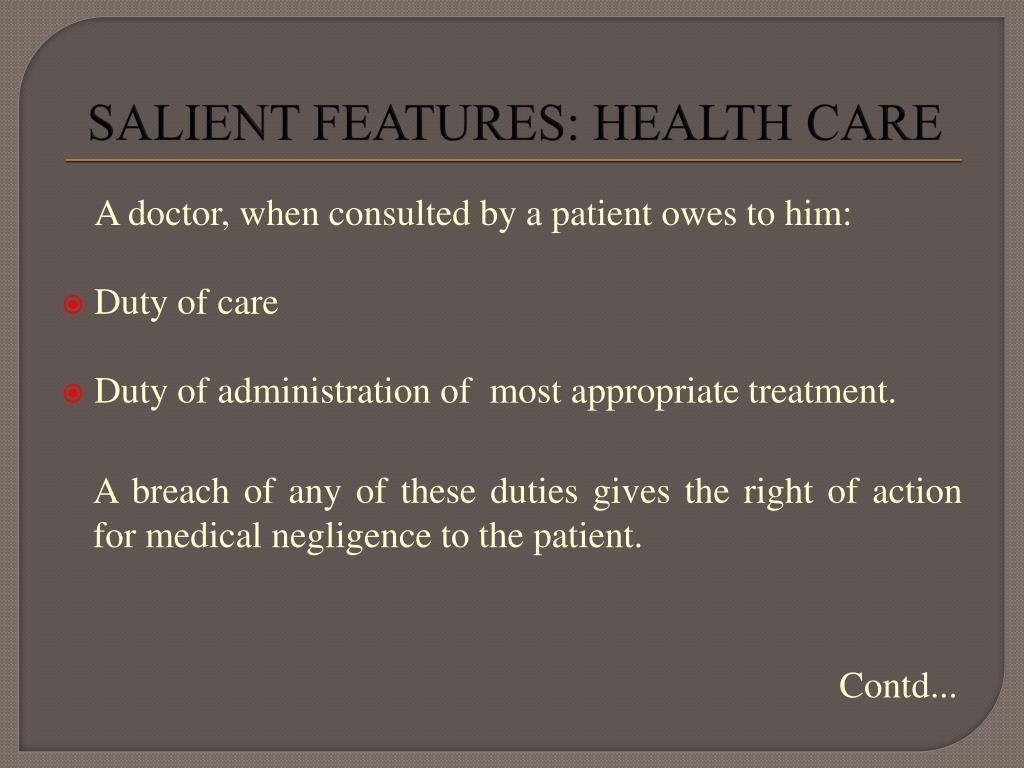 SALIENT FEATURES: HEALTH CARE

A doctor, when consulted by a patient owes to him:

Duty of care

Duty of administration of most appropriate treatment.

A breach of any of these duties gives the right of action for medical negligence to the patient.

Contd...